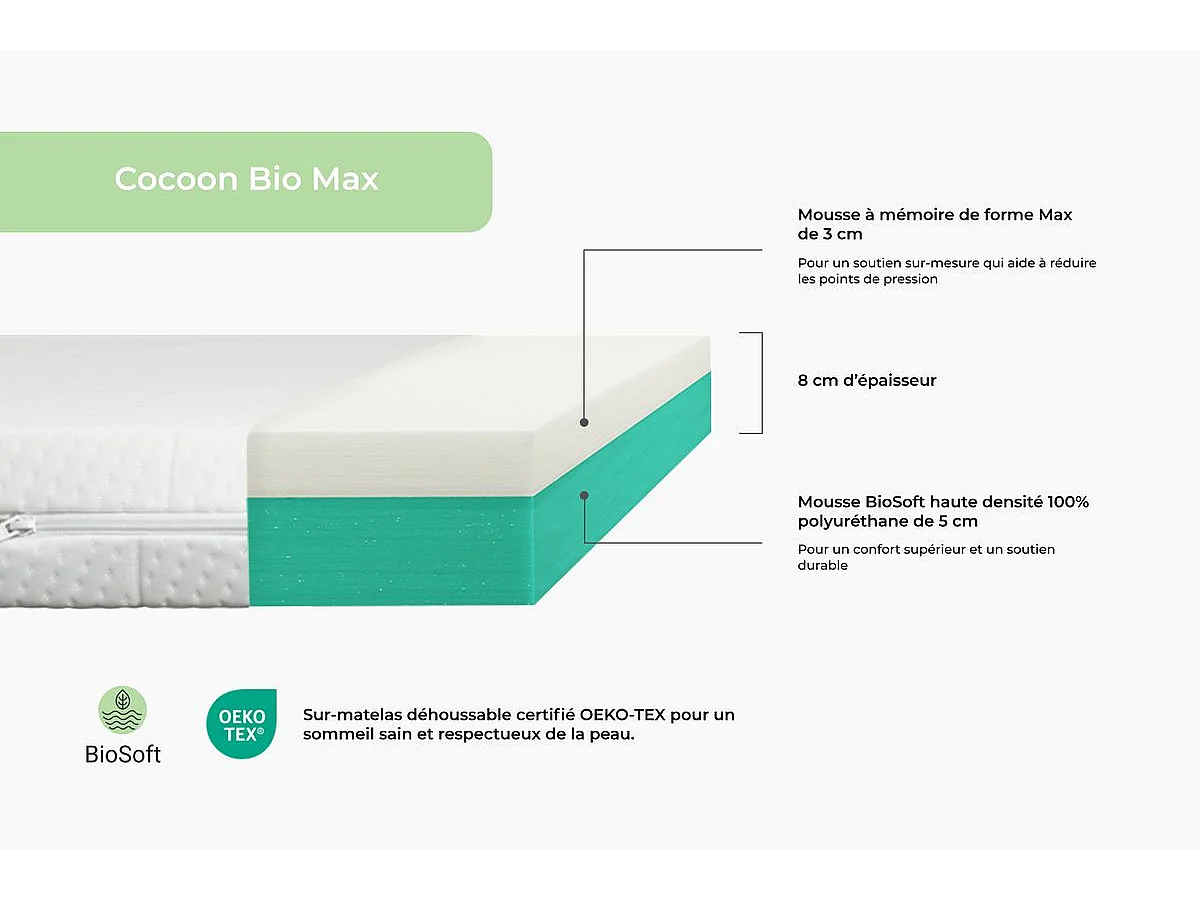 Cocoon Bio Max

Mousse à mémoire de forme Max de 3 cm

Pour un soutien sur-mesure qui aide à réduire les points de pression

8 cm d'épaisseur

Mousse BioSoft haute densité 100% polyuréthane de 5 cm

Pour un confort supérieur et un soutien durable

BioSoft

OEKO TEX®

Sur-matelas déhoussable certifié OEKO-TEX pour un sommeil sain et respectueux de la peau.